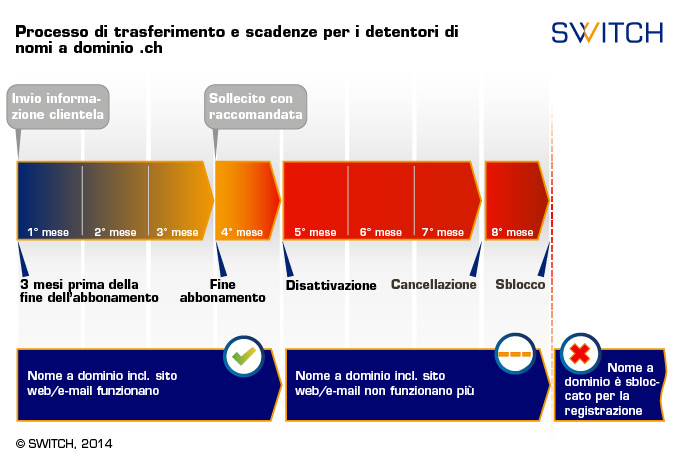 Processo di trasferimento e scadenze per i detentori di nomi a dominio .ch

SWITCH

Invio informazione clientela

Sollecito con raccomandata

1° mese
2° mese
3° mese
4° mese
5° mese
6° mese
7° mese
8° mese

3 mesi prima della fine dell'abbonamento

Fine abbonamento

Disattivazione

Cancellazione

Sblocco

Nome a dominio incl. sito web/e-mail funzionano

Nome a dominio incl. sito web/e-mail non funzionano più

Nome a dominio è sbloccato per la registrazione

© SWITCH, 2014